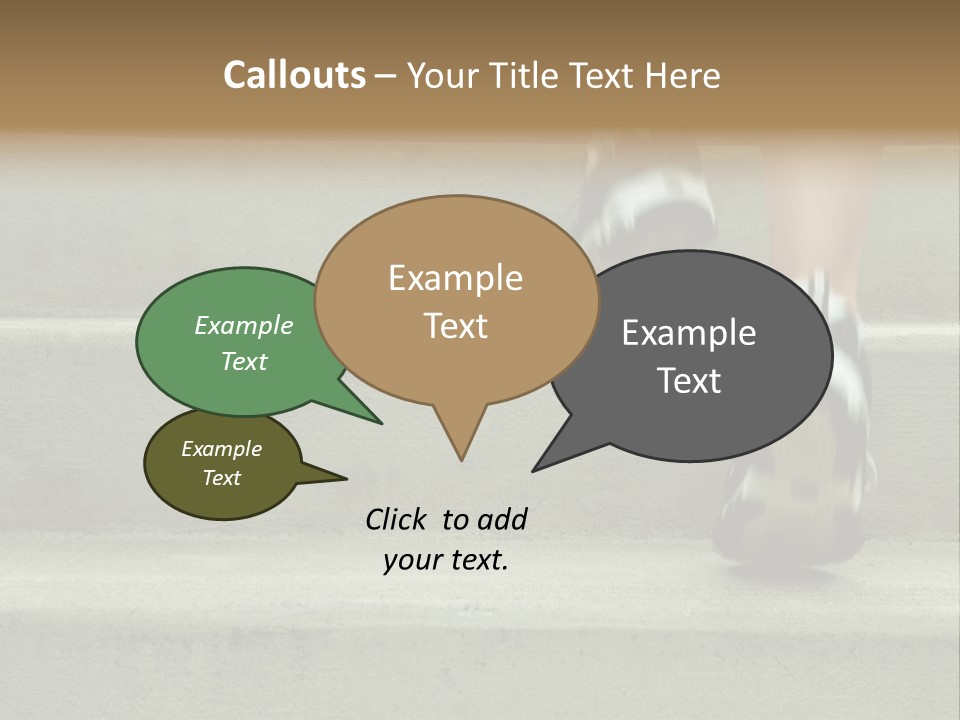 Callouts – Your Title Text Here

Example Text

Example Text

Example Text

Example Text

Click to add your text.